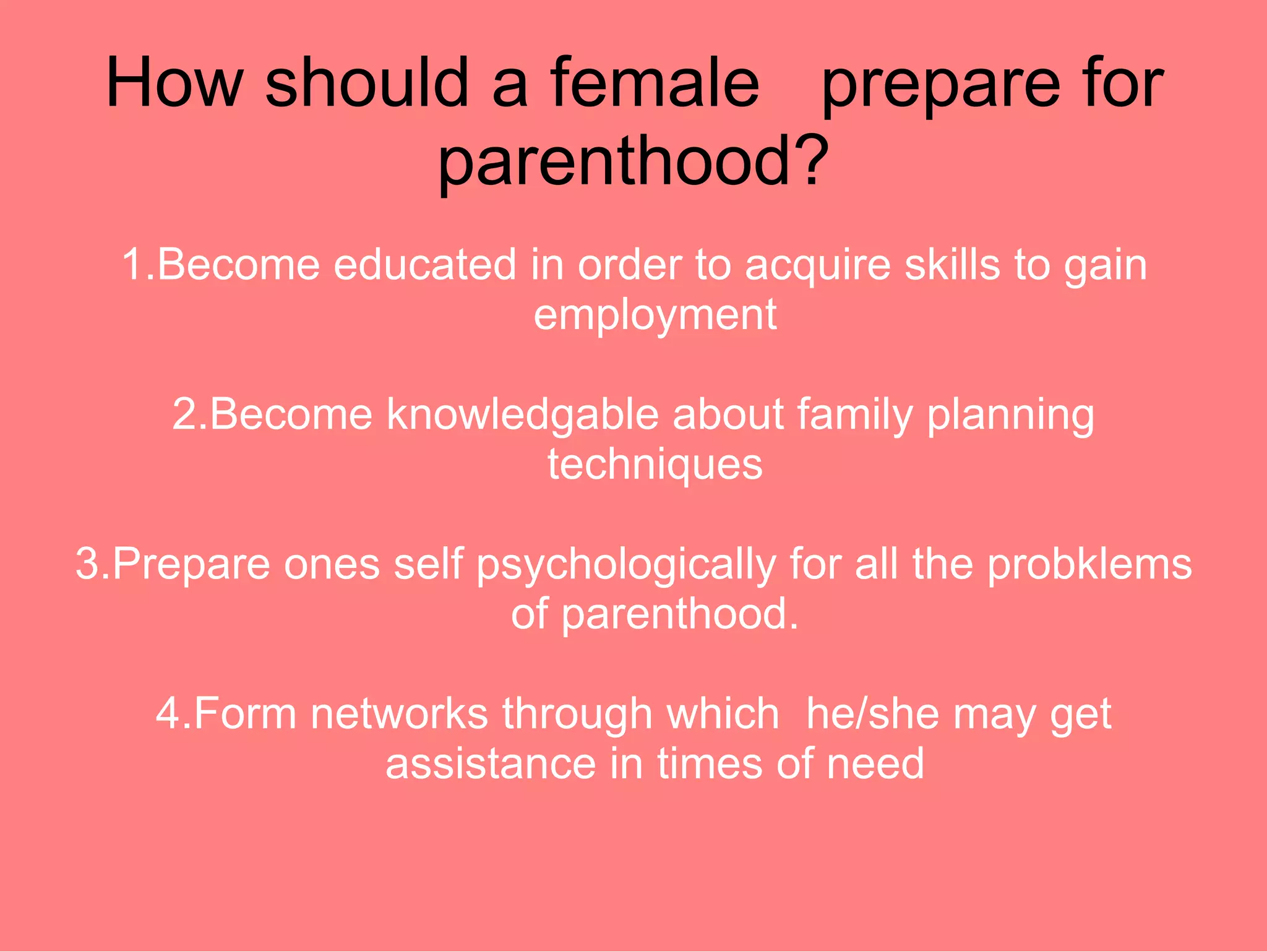 How should a female prepare for parenthood?

1.Become educated in order to acquire skills to gain employment

2.Become knowledgable about family planning techniques

3.Prepare ones self psychologically for all the probklems of parenthood.

4.Form networks through which he/she may get assistance in times of need